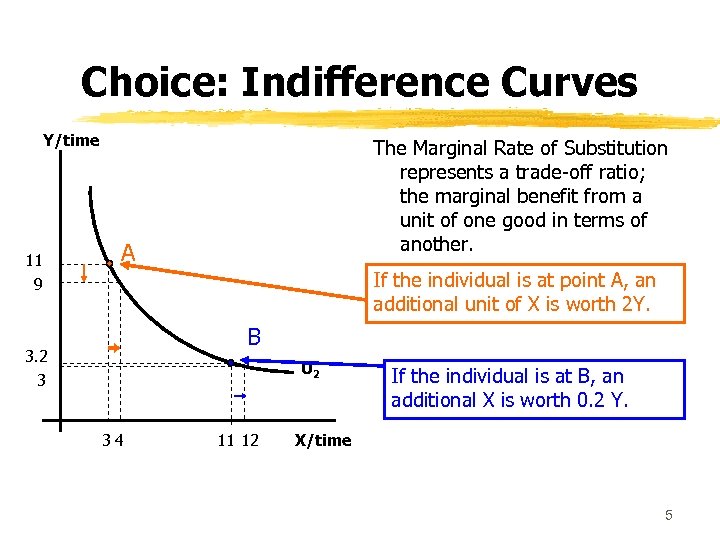 Choice: Indifference Curves

Y/time

11

9

3.2

3

A

B

$U_2$

3 4

11 12

X/time

The Marginal Rate of Substitution represents a trade-off ratio; the marginal benefit from a unit of one good in terms of another.

If the individual is at point A, an additional unit of X is worth 2Y.

If the individual is at B, an additional X is worth 0.2 Y.

5